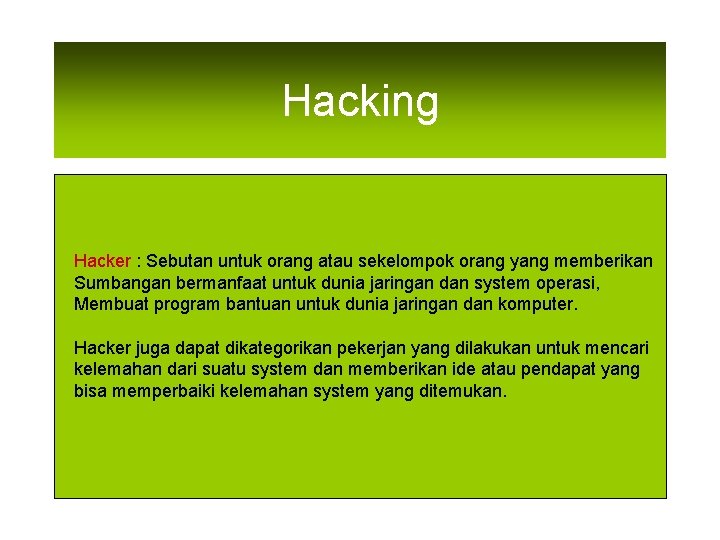 Hacking

Hacker : Sebutan untuk orang atau sekelompok orang yang memberikan Sumbangan bermanfaat untuk dunia jaringan dan system operasi, Membuat program bantuan untuk dunia jaringan dan komputer.

Hacker juga dapat dikategorikan pekerjan yang dilakukan untuk mencari kelemahan dari suatu system dan memberikan ide atau pendapat yang bisa memperbaiki kelemahan system yang ditemukan.